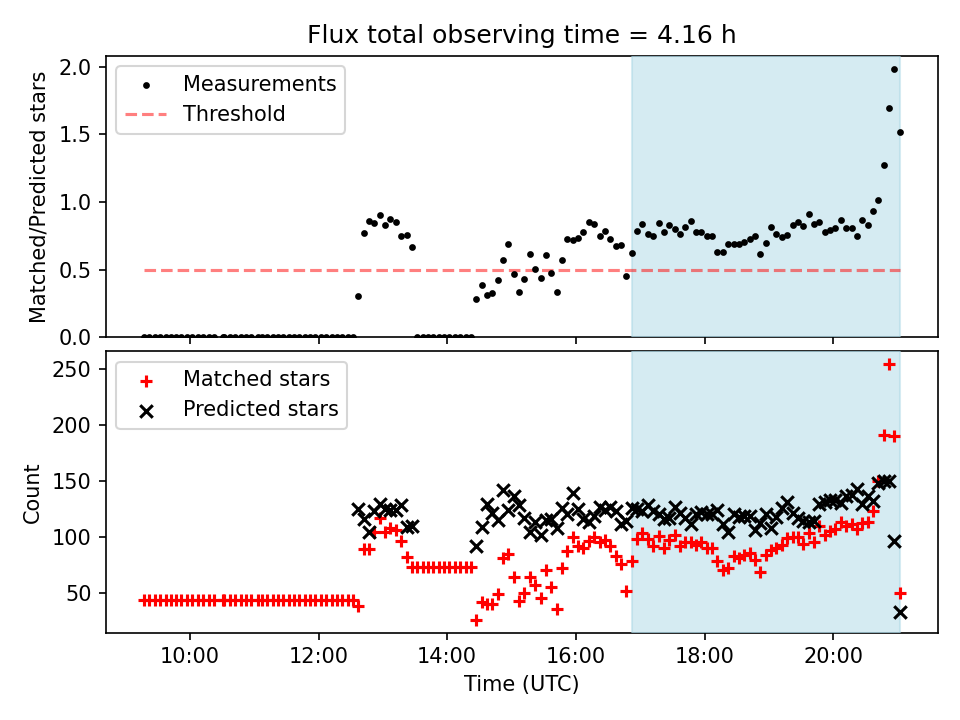 Flux total observing time = 4.16 h

Measurements
Threshold

Matched/Predicted stars

2.0
1.5
1.0
0.5
0.0

Matched stars
Predicted stars

Count

250
200
150
100
50

10:00
12:00
14:00
16:00
18:00
20:00

Time (UTC)